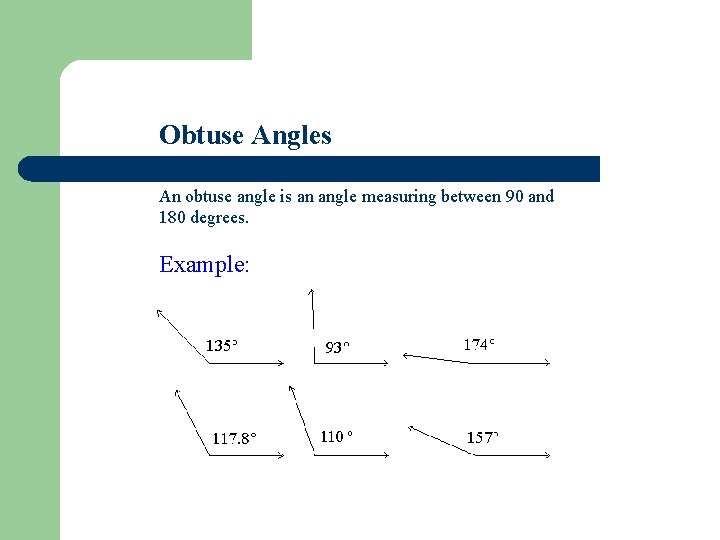 Obtuse Angles

An obtuse angle is an angle measuring between 90 and 180 degrees.

Example:

135°

93°

174°

117.8°

110 °

157°